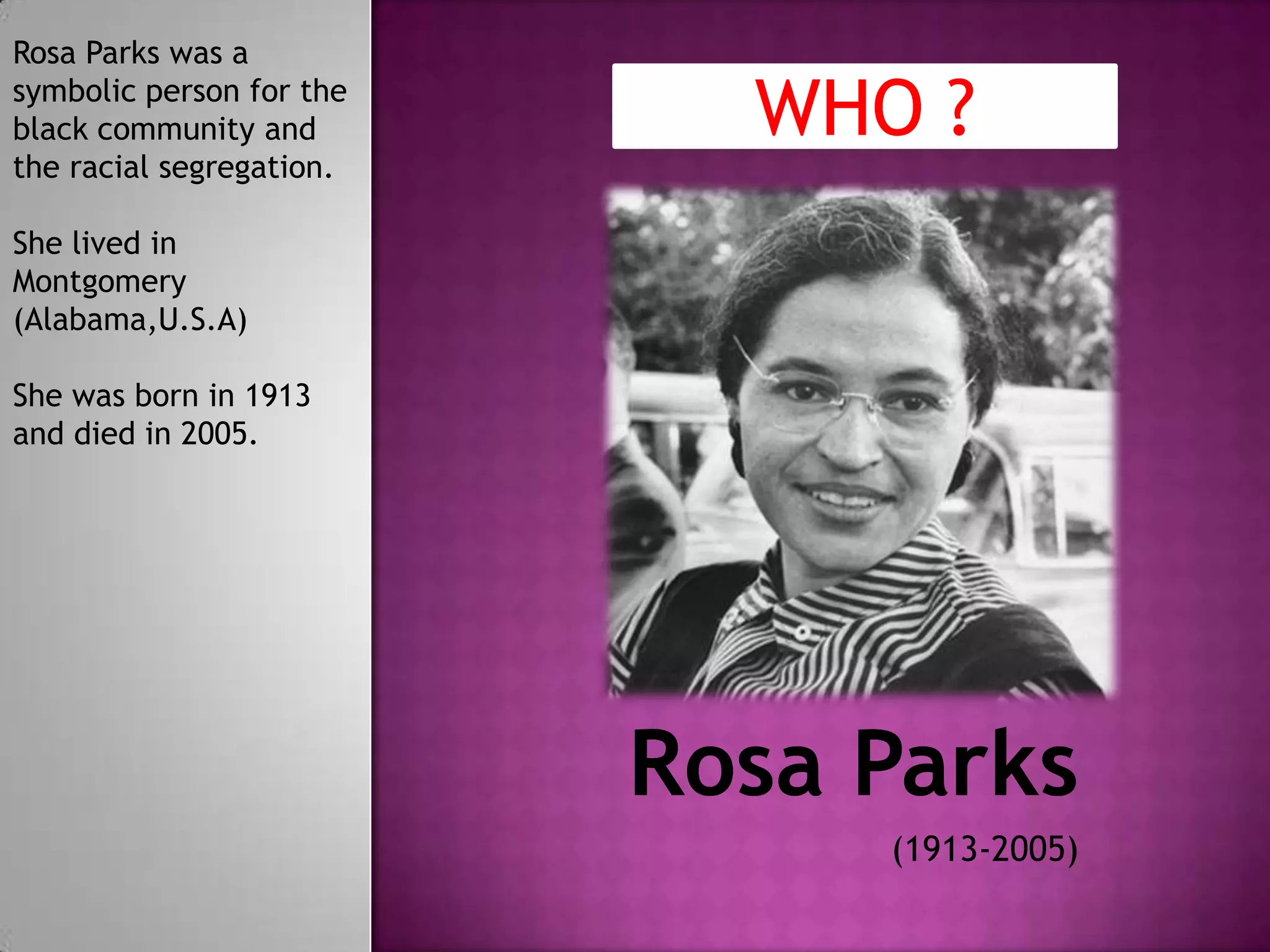 Rosa Parks was a symbolic person for the black community and the racial segregation.

She lived in Montgomery (Alabama,U.S.A)

She was born in 1913 and died in 2005.

WHO ?

Rosa Parks

(1913-2005)